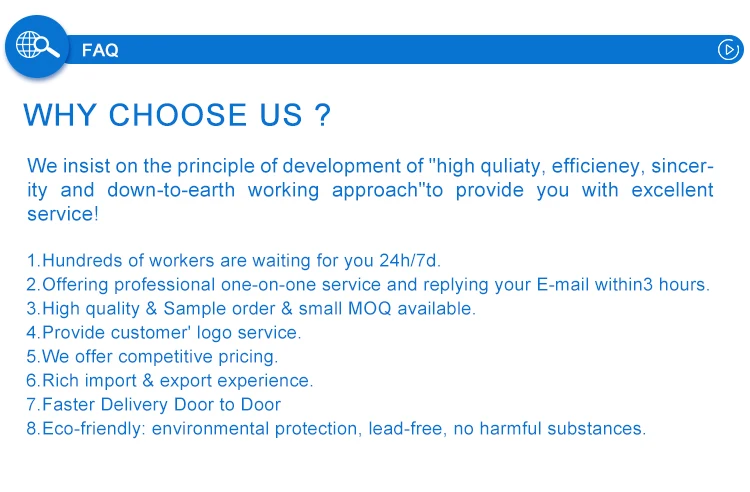 FAQ

WHY CHOOSE US ?

We insist on the principle of development of "high quliaty, efficieney, sincerity and down-to-earth working approach"to provide you with excellent service!

1.Hundreds of workers are waiting for you 24h/7d.
2.Offering professional one-on-one service and replying your E-mail within3 hours.
3.High quality & Sample order & small MOQ available.
4.Provide customer' logo service.
5.We offer competitive pricing.
6.Rich import & export experience.
7.Faster Delivery Door to Door
8.Eco-friendly: environmental protection, lead-free, no harmful substances.